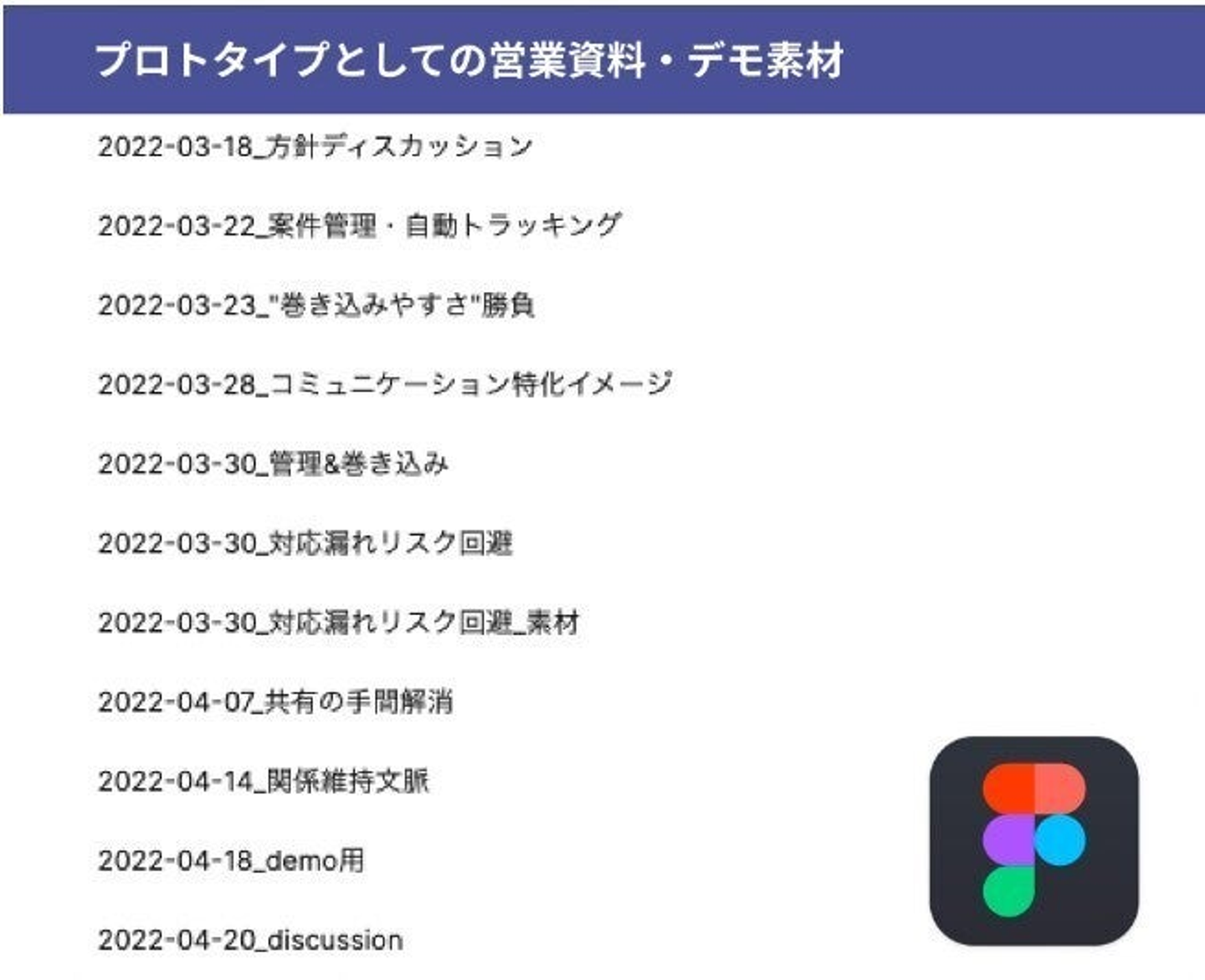 プロトタイプとしての営業資料・デモ素材

2022-03-18_方針ディスカッション

2022-03-22_案件管理・自動トラッキング

2022-03-23_"巻き込みやすさ"勝負

2022-03-28_コミュニケーション特化イメージ

2022-03-30_管理&巻き込み

2022-03-30_対応漏れリスク回避

2022-03-30_対応漏れリスク回避_素材

2022-04-07_共有の手間解消

2022-04-14_関係維持文脈

2022-04-18_demo用

2022-04-20_discussion